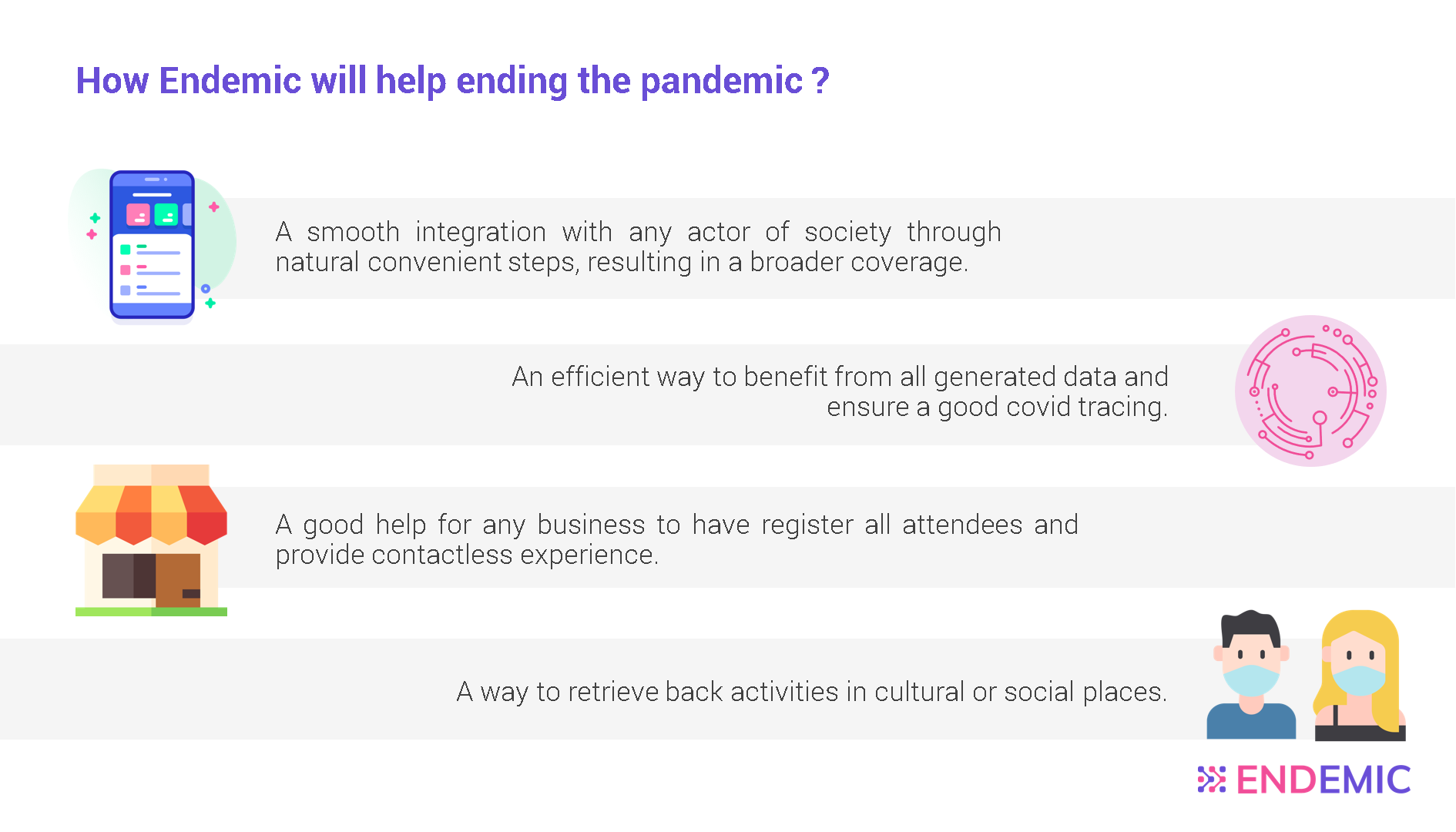 How Endemic will help ending the pandemic ?

A smooth integration with any actor of society through natural convenient steps, resulting in a broader coverage.

An efficient way to benefit from all generated data and ensure a good covid tracing.

A good help for any business to have register all attendees and provide contactless experience.

A way to retrieve back activities in cultural or social places.

ENDEMIC